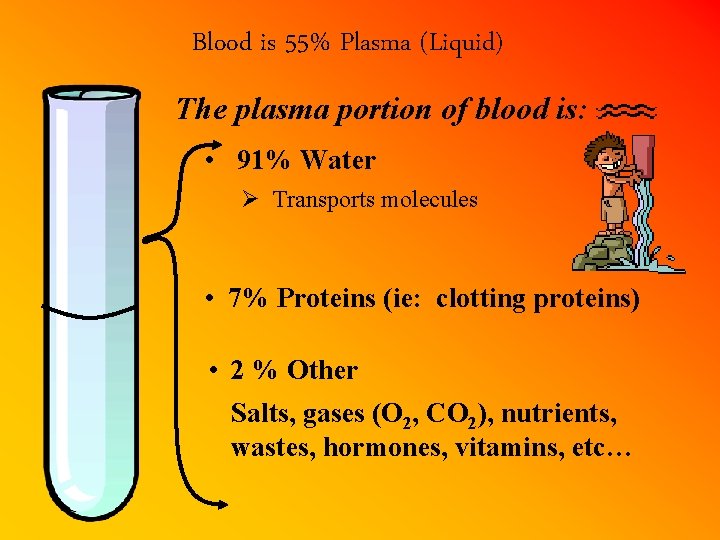 Blood is 55% Plasma (Liquid)

The plasma portion of blood is:

• 91% Water

➢ Transports molecules

• 7% Proteins (ie: clotting proteins)

• 2 % Other

Salts, gases ($O_2$, $CO_2$), nutrients, wastes, hormones, vitamins, etc…